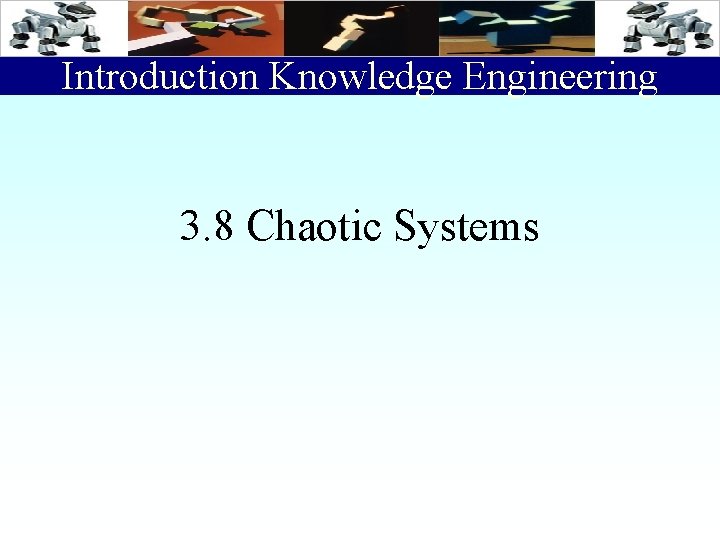 Introduction Knowledge Engineering

3.8 Chaotic Systems